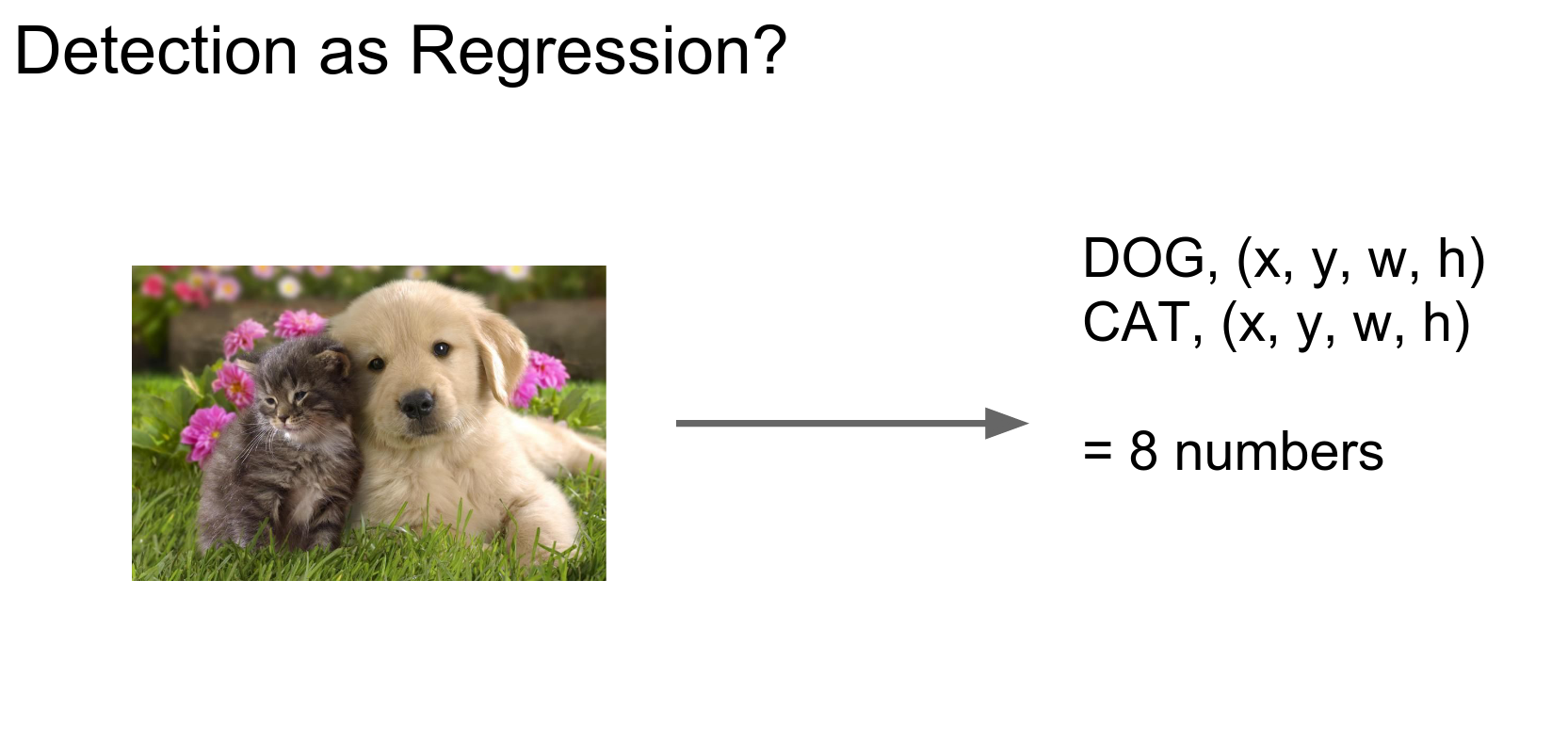 Detection as Regression?

DOG, (x, y, w, h)
CAT, (x, y, w, h)

= 8 numbers